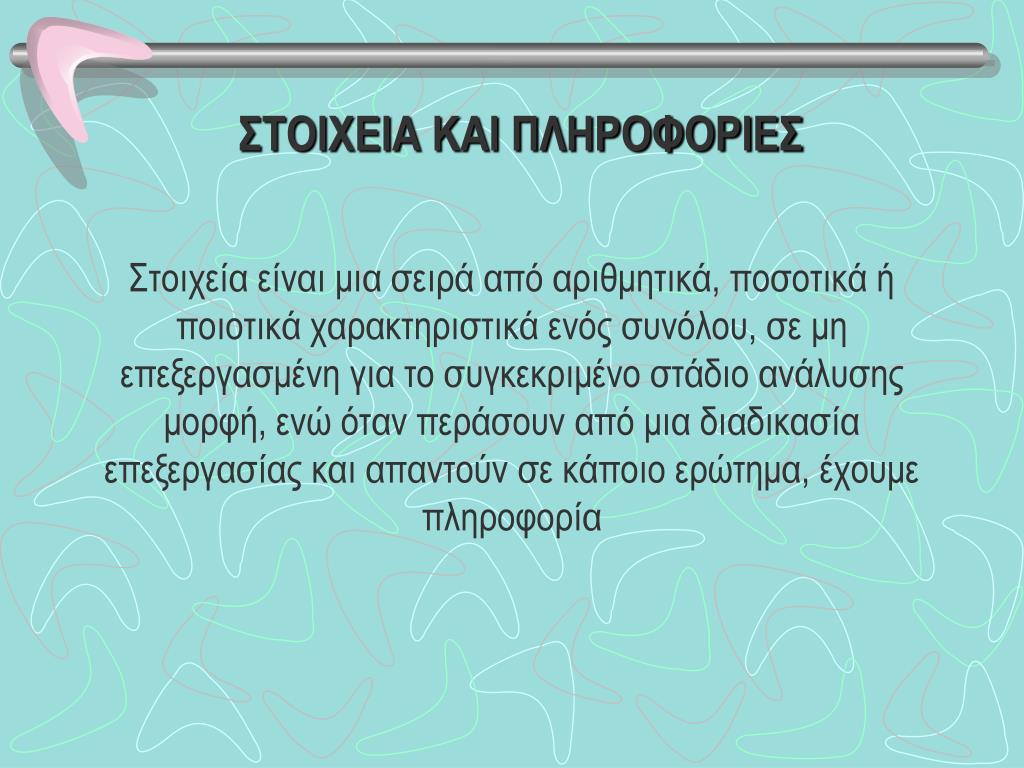 ΣΤΟΙΧΕΙΑ ΚΑΙ ΠΛΗΡΟΦΟΡΙΕΣ

Στοιχεία είναι μια σειρά από αριθμητικά, ποσοτικά ή ποιοτικά χαρακτηριστικά ενός συνόλου, σε μη επεξεργασμένη για το συγκεκριμένο στάδιο ανάλυσης μορφή, ενώ όταν περάσουν από μια διαδικασία επεξεργασίας και απαντούν σε κάποιο ερώτημα, έχουμε πληροφορία